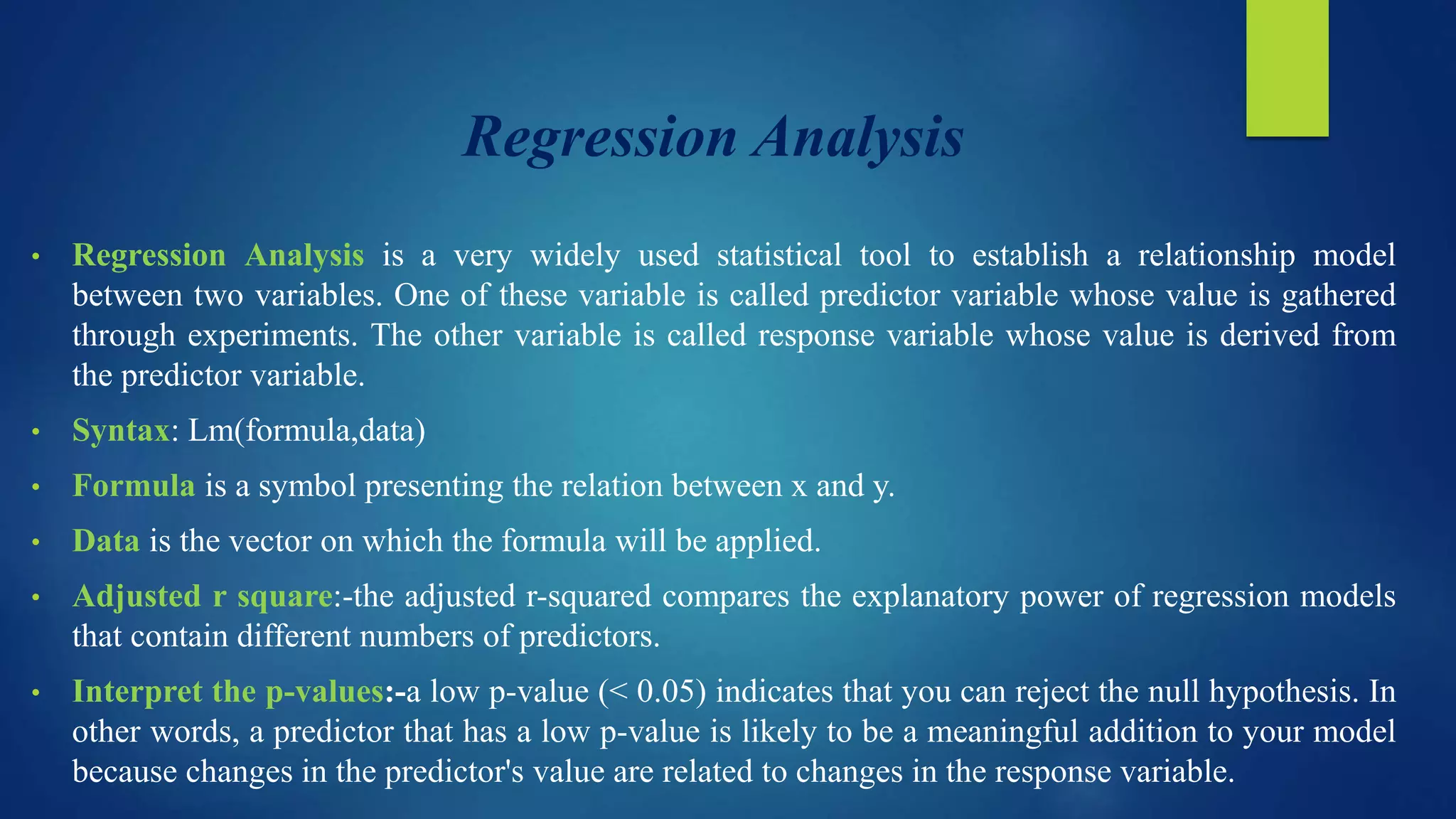 Regression Analysis

• Regression Analysis is a very widely used statistical tool to establish a relationship model between two variables. One of these variable is called predictor variable whose value is gathered through experiments. The other variable is called response variable whose value is derived from the predictor variable.

• Syntax: Lm(formula,data)

• Formula is a symbol presenting the relation between x and y.

• Data is the vector on which the formula will be applied.

• Adjusted r square:-the adjusted r-squared compares the explanatory power of regression models that contain different numbers of predictors.

• Interpret the p-values:-a low p-value (< 0.05) indicates that you can reject the null hypothesis. In other words, a predictor that has a low p-value is likely to be a meaningful addition to your model because changes in the predictor's value are related to changes in the response variable.